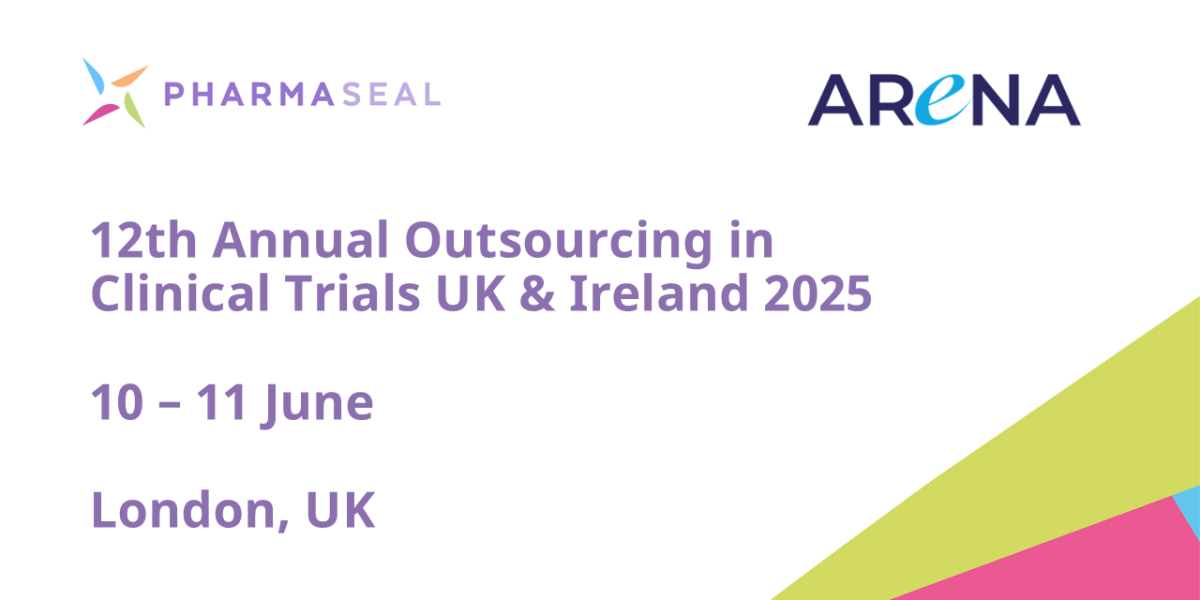 PHARMASEAL

AReNA

12th Annual Outsourcing in Clinical Trials UK & Ireland 2025

10 – 11 June

London, UK